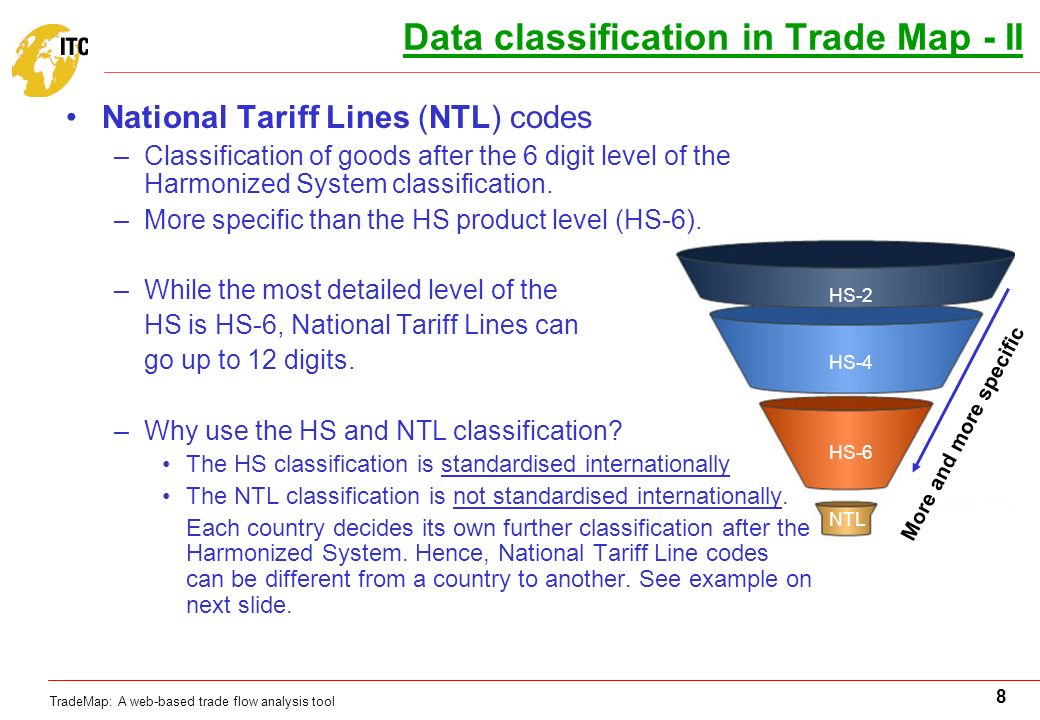 ITC

Data classification in Trade Map - II

• National Tariff Lines (NTL) codes

– Classification of goods after the 6 digit level of the Harmonized System classification.

– More specific than the HS product level (HS-6).

– While the most detailed level of the HS is HS-6, National Tariff Lines can go up to 12 digits.

– Why use the HS and NTL classification?

• The HS classification is standardised internationally

• The NTL classification is not standardised internationally.

Each country decides its own further classification after the Harmonized System. Hence, National Tariff Line codes can be different from a country to another. See example on next slide.

HS-2

HS-4

HS-6

NTL

More and more specific

TradeMap: A web-based trade flow analysis tool

8